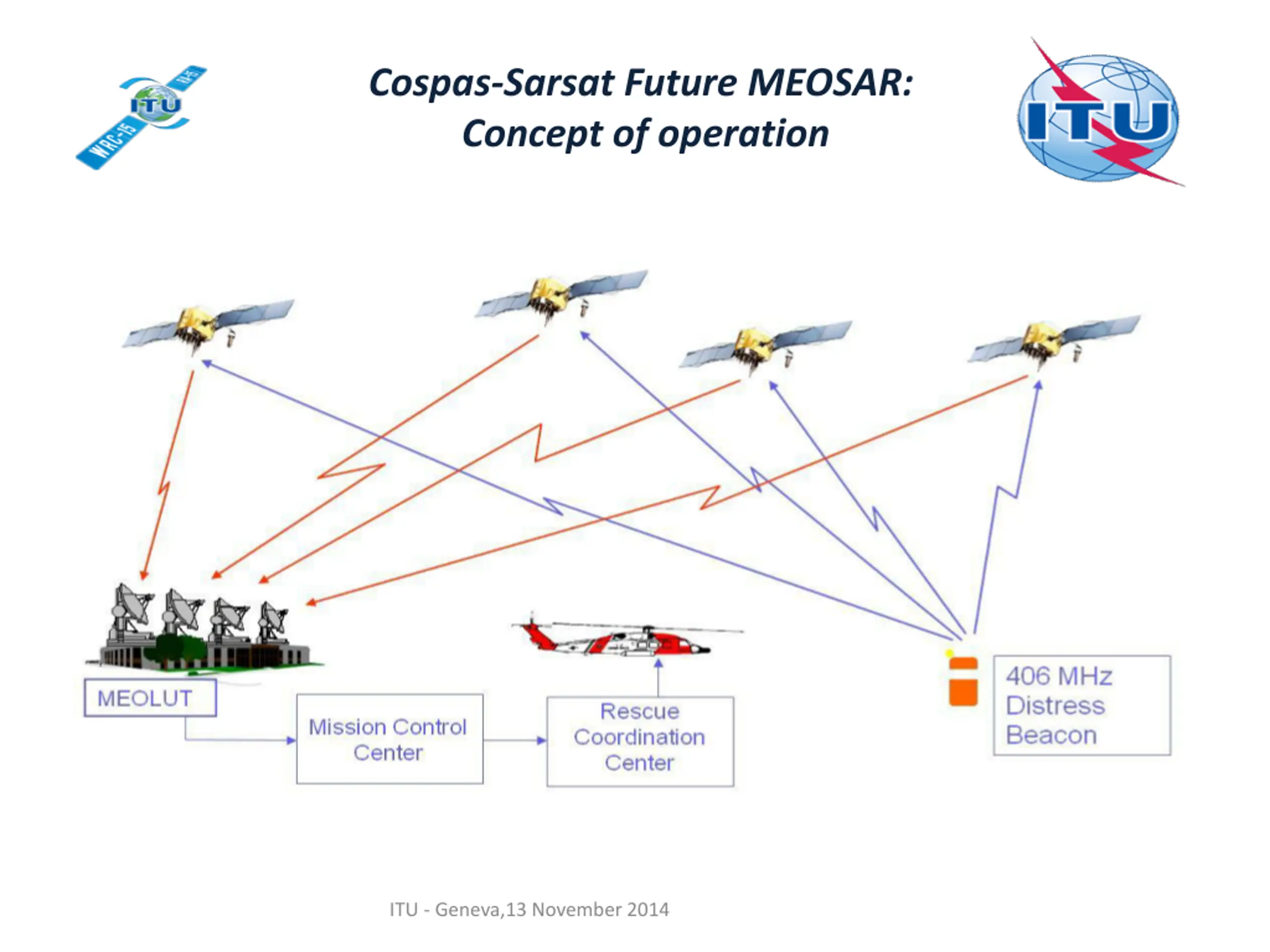 ITU
WRC-15

Cospas-Sarsat Future MEOSAR:
Concept of operation

ITU

MEOLUT

Mission Control Center

Rescue Coordination Center

406 MHz Distress Beacon

ITU - Geneva,13 November 2014